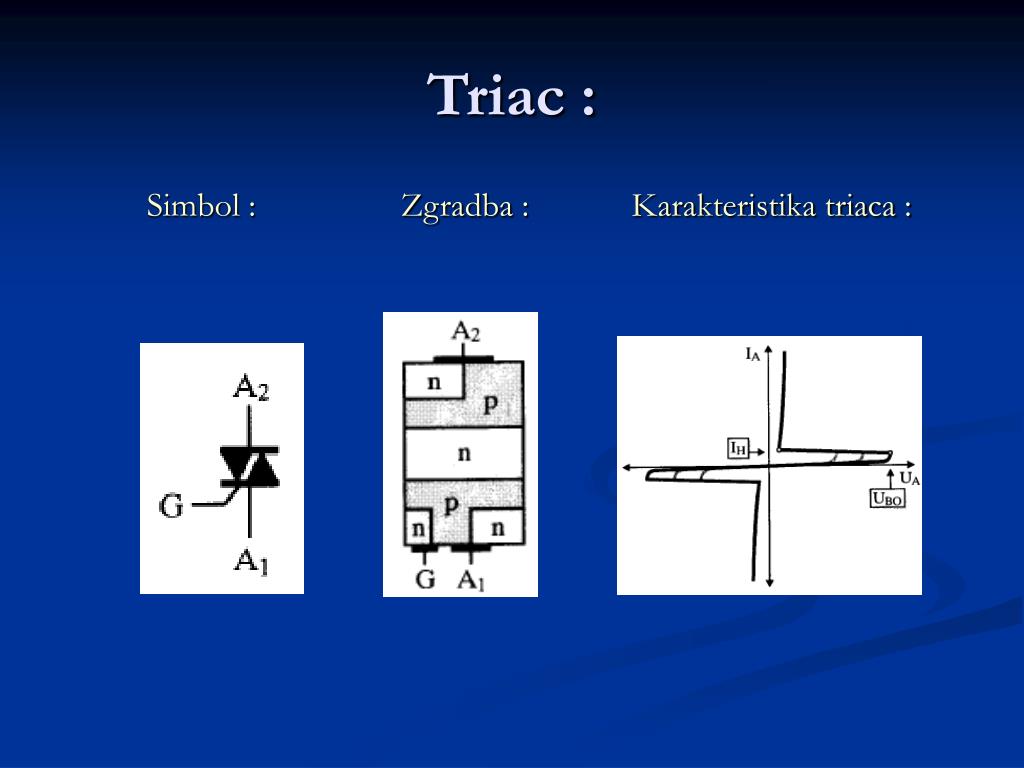 Triac :

Simbol :

Zgradba :

Karakteristika triaca :

$A_2$

G

$A_1$

$A_2$

n

p

n

p

n

n

G

$A_1$

$I_A$

$I_H$

$U_A$

$U_{BO}$